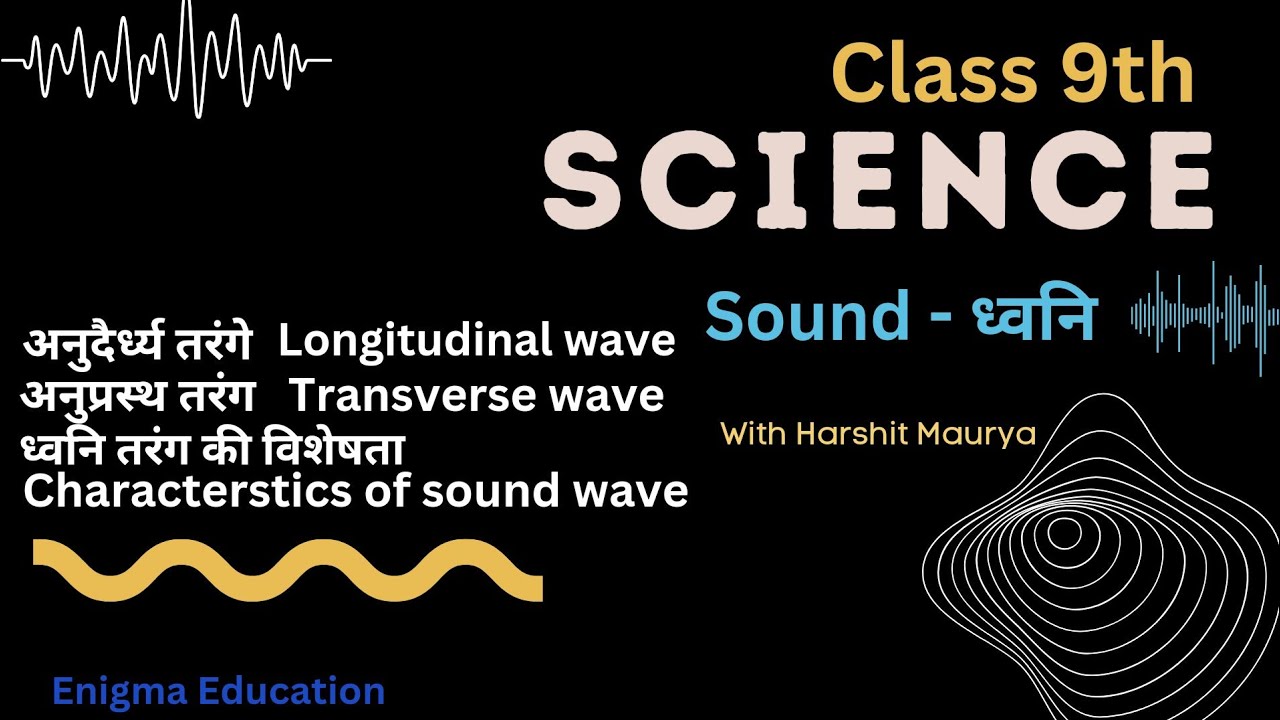 Class 9th
SCIENCE

Sound - ध्वनि

अनुदैर्ध्य तरंगे Longitudinal wave
अनुप्रस्थ तरंग Transverse wave
ध्वनि तरंग की विशेषता
Characterstics of sound wave

With Harshit Maurya

Enigma Education